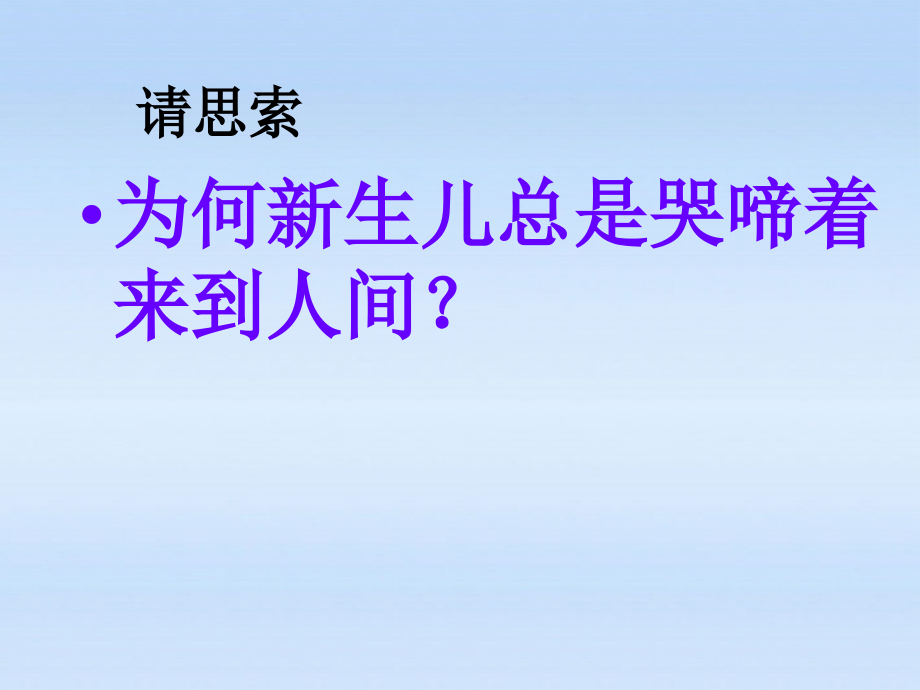 请思索

• 为何新生儿总是哭啼着来到人间？